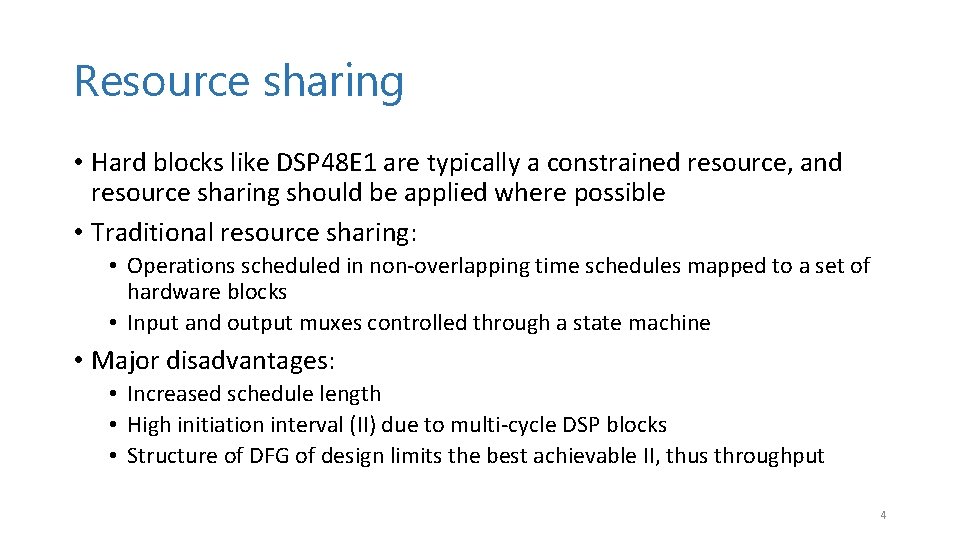 Resource sharing

• Hard blocks like DSP48E1 are typically a constrained resource, and resource sharing should be applied where possible
• Traditional resource sharing:
  • Operations scheduled in non-overlapping time schedules mapped to a set of hardware blocks
  • Input and output muxes controlled through a state machine
• Major disadvantages:
  • Increased schedule length
  • High initiation interval (II) due to multi-cycle DSP blocks
  • Structure of DFG of design limits the best achievable II, thus throughput

4